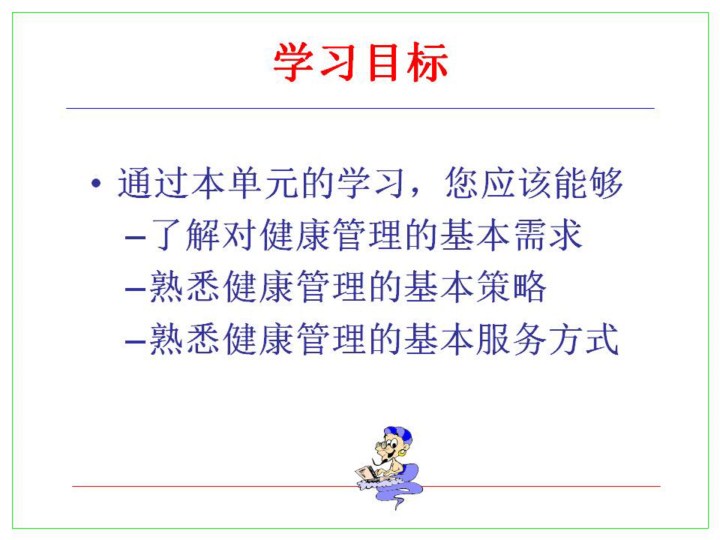 学习目标

• 通过本单元的学习，您应该能够
–了解对健康管理的基本需求
–熟悉健康管理的基本策略
–熟悉健康管理的基本服务方式